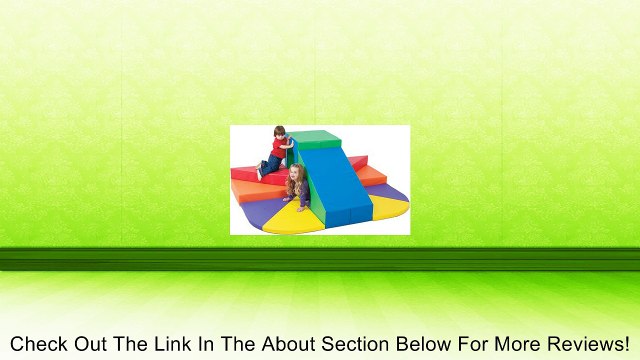 Check Out The Link In The About Section Below For More Reviews!